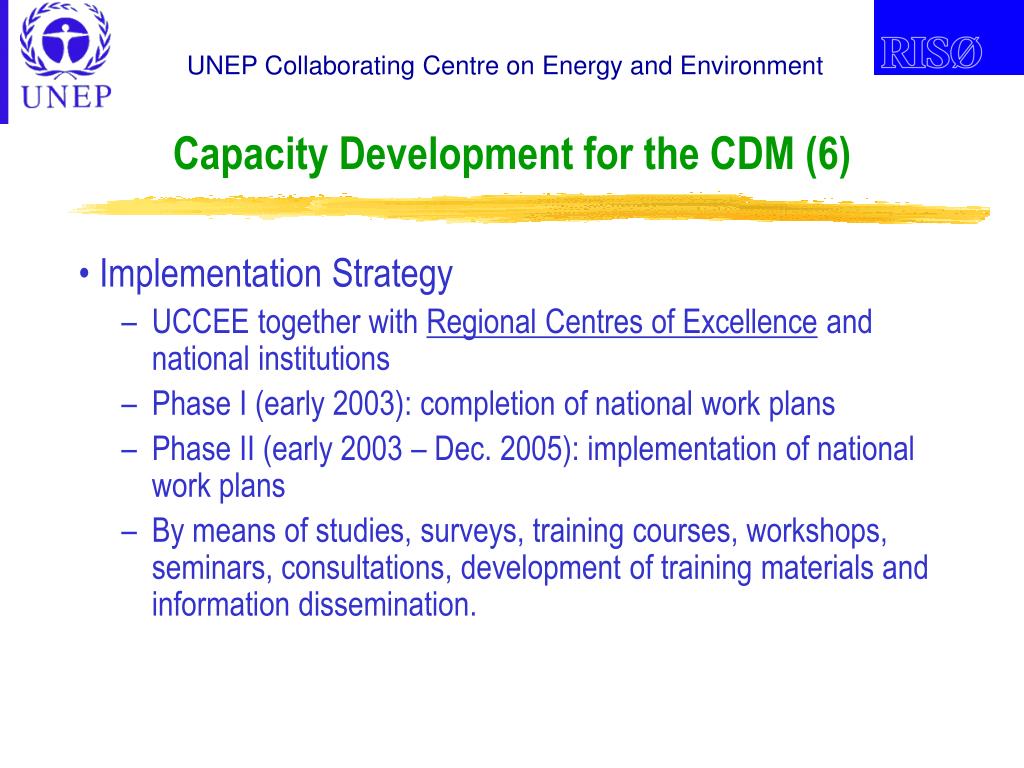 UNEP

UNEP Collaborating Centre on Energy and Environment

RISØ

Capacity Development for the CDM (6)

• Implementation Strategy
– UCCEE together with Regional Centres of Excellence and national institutions
– Phase I (early 2003): completion of national work plans
– Phase II (early 2003 – Dec. 2005): implementation of national work plans
– By means of studies, surveys, training courses, workshops, seminars, consultations, development of training materials and information dissemination.